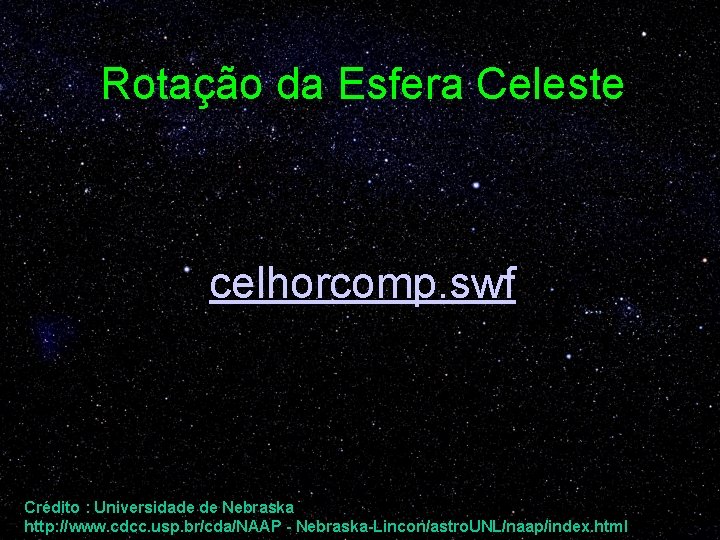 Rotação da Esfera Celeste

celhorcomp.swf

Crédito : Universidade de Nebraska
http://www.cdcc.usp.br/cda/NAAP - Nebraska-Lincon/astroUNL/naap/index.html